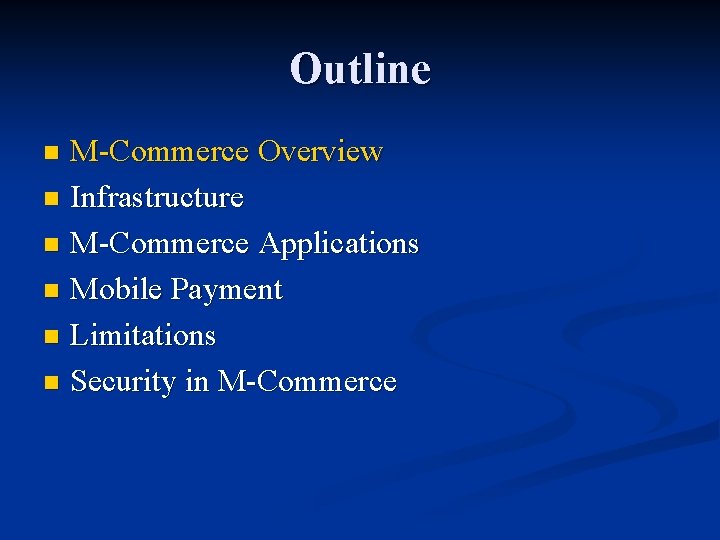 Outline

- M-Commerce Overview
- Infrastructure
- M-Commerce Applications
- Mobile Payment
- Limitations
- Security in M-Commerce